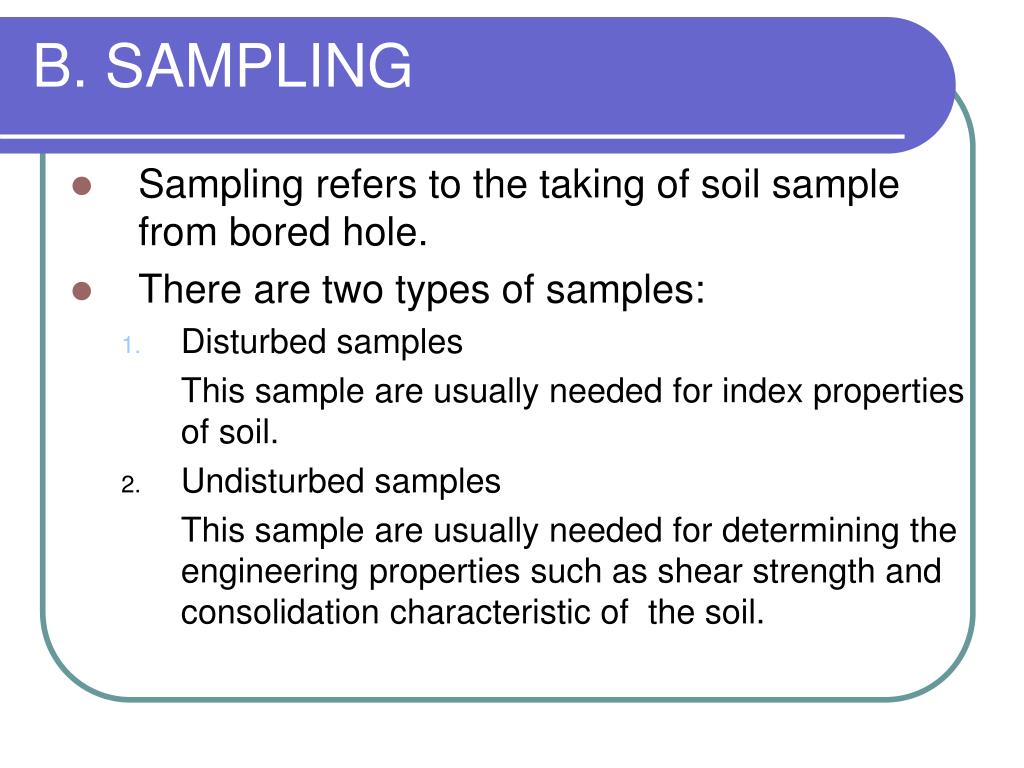 B. SAMPLING

- Sampling refers to the taking of soil sample from bored hole.
- There are two types of samples:

1. Disturbed samples

This sample are usually needed for index properties of soil.

2. Undisturbed samples

This sample are usually needed for determining the engineering properties such as shear strength and consolidation characteristic of the soil.